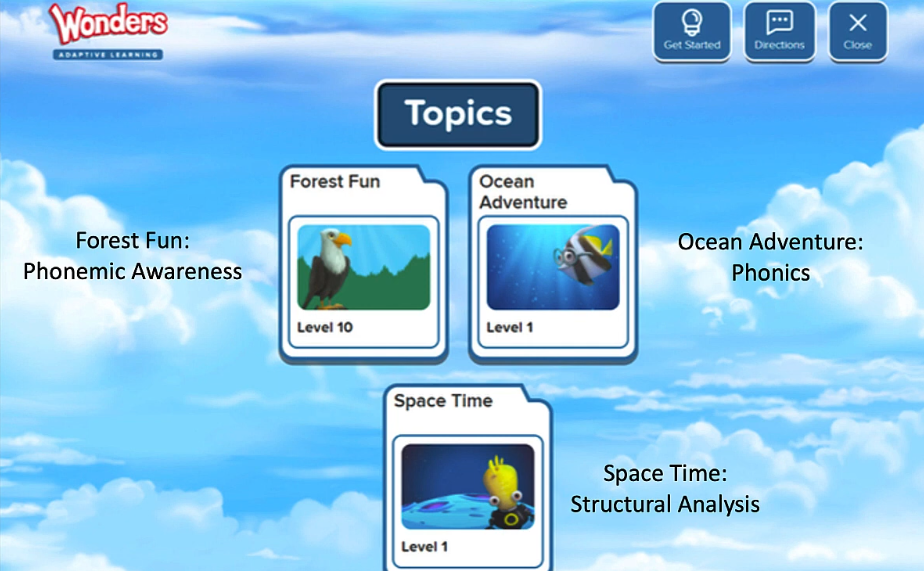 Wonders
ADAPTIVE LEARNING

Get Started
Directions
Close

Topics

Forest Fun: Phonemic Awareness

Forest Fun
Level 10

Ocean Adventure
Level 1

Ocean Adventure: Phonics

Space Time
Level 1

Space Time: Structural Analysis